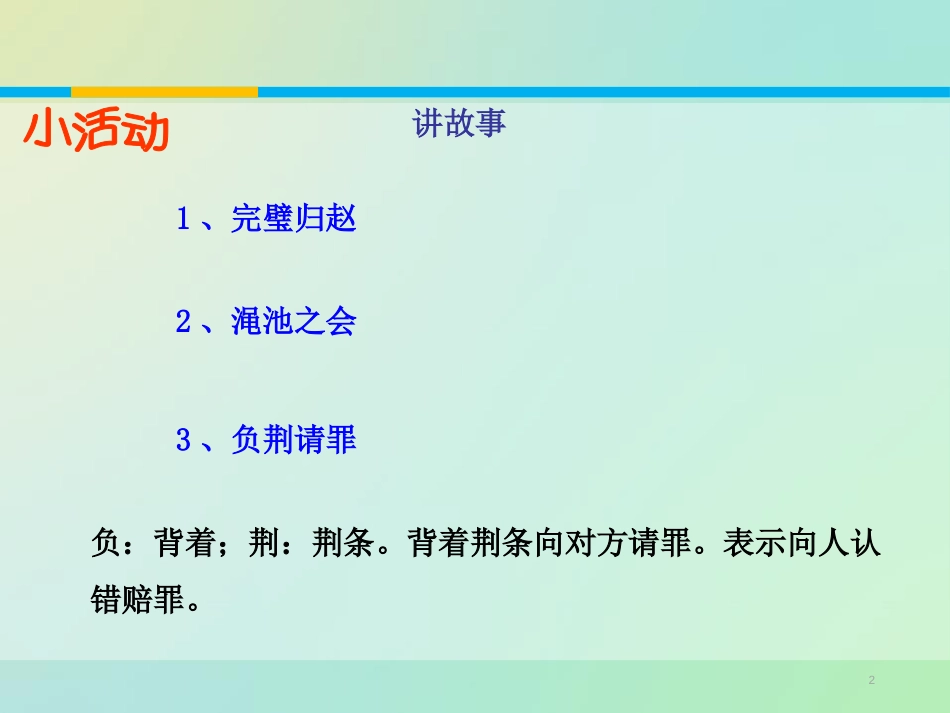 小活动

讲故事

1、完璧归赵

2、渑池之会

3、负荆请罪

负：背着；荆：荆条。背着荆条向对方请罪。表示向人认错赔罪。

2